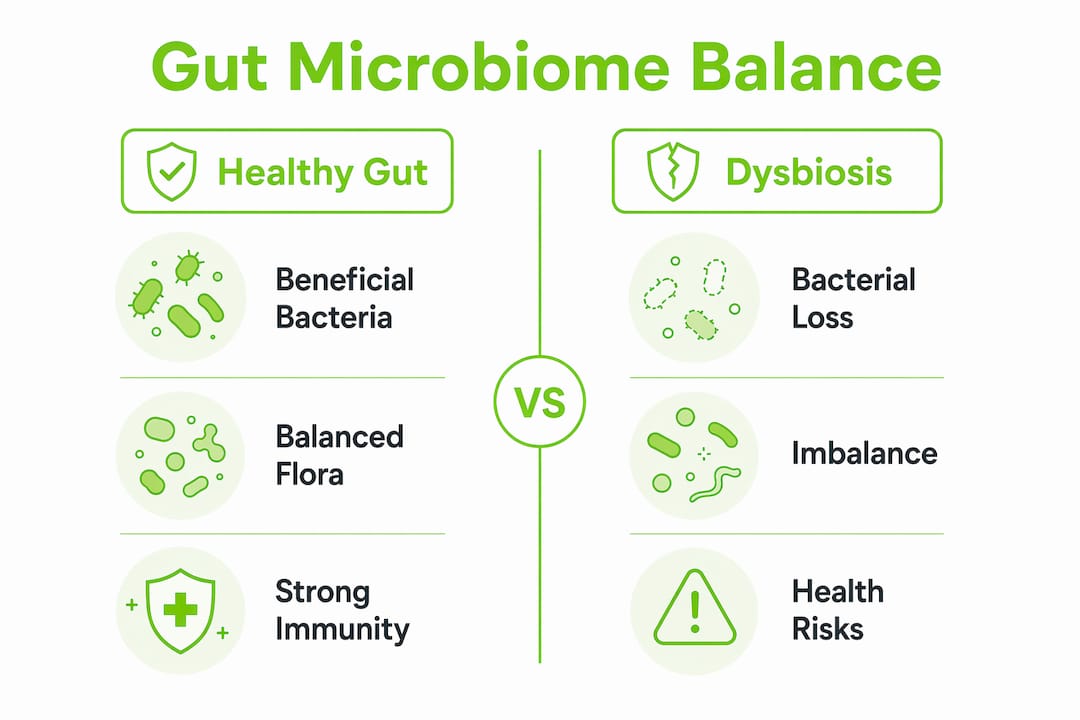 Gut Microbiome Balance

Healthy Gut

Beneficial Bacteria

Balanced Flora

Strong Immunity

VS

Dysbiosis

Bacterial Loss

Imbalance

Health Risks